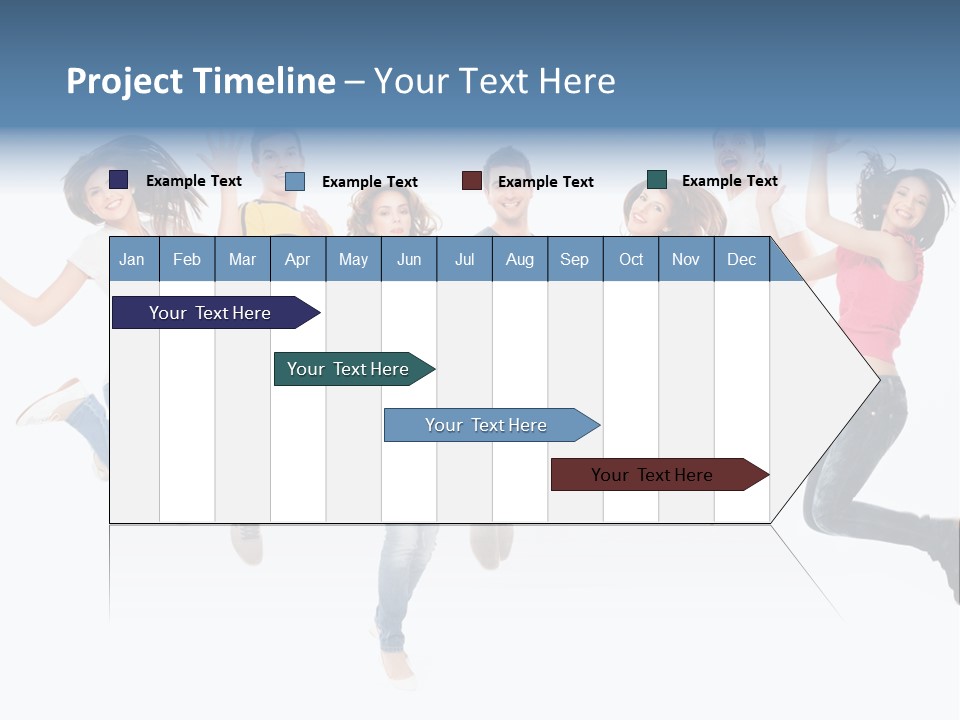 Project Timeline – Your Text Here

Example Text
Example Text
Example Text
Example Text

| Jan | Feb | Mar | Apr | May | Jun | Jul | Aug | Sep | Oct | Nov | Dec |
|---|---|---|---|---|---|---|---|---|---|---|---|

Your Text Here

Your Text Here

Your Text Here

Your Text Here